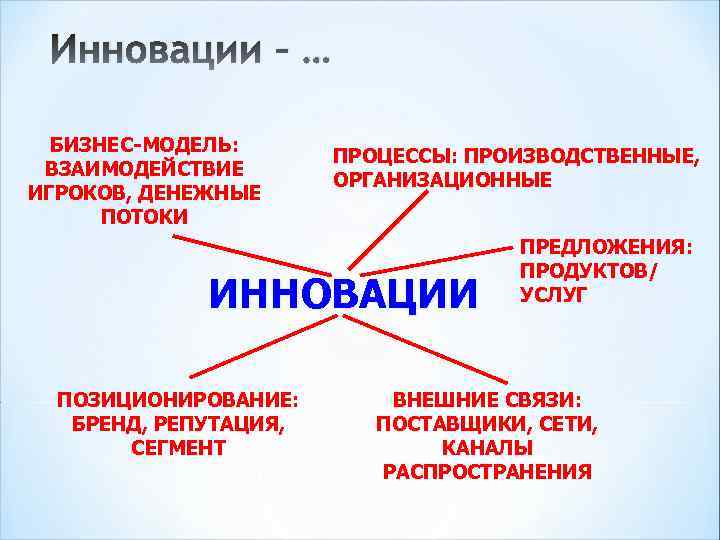 Инновации - …

БИЗНЕС-МОДЕЛЬ: ВЗАИМОДЕЙСТВИЕ ИГРОКОВ, ДЕНЕЖНЫЕ ПОТОКИ

ПРОЦЕССЫ: ПРОИЗВОДСТВЕННЫЕ, ОРГАНИЗАЦИОННЫЕ

ПРЕДЛОЖЕНИЯ: ПРОДУКТОВ/ УСЛУГ

ИННОВАЦИИ

ПОЗИЦИОНИРОВАНИЕ: БРЕНД, РЕПУТАЦИЯ, СЕГМЕНТ

ВНЕШНИЕ СВЯЗИ: ПОСТАВЩИКИ, СЕТИ, КАНАЛЫ РАСПРОСТРАНЕНИЯ